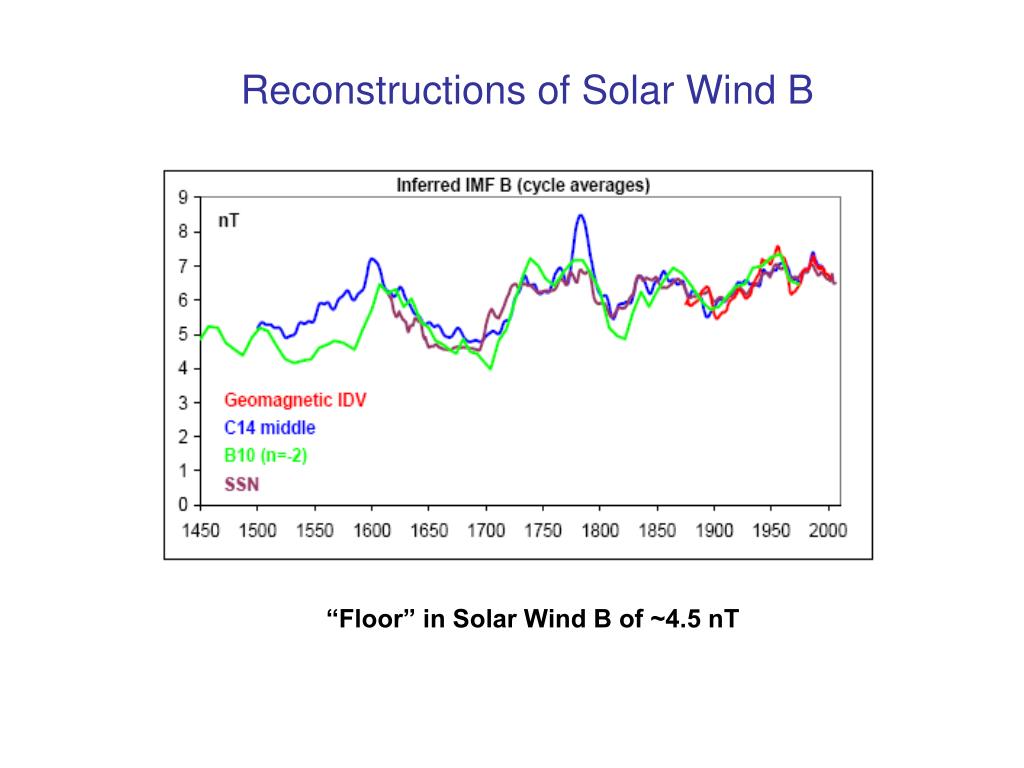 Reconstructions of Solar Wind B

Inferred IMF B (cycle averages)

nT

9
8
7
6
5
4
3
2
1
0

Geomagnetic IDV
C14 middle
B10 (n=-2)
SSN

1450 1500 1550 1600 1650 1700 1750 1800 1850 1900 1950 2000

“Floor” in Solar Wind B of ~4.5 nT